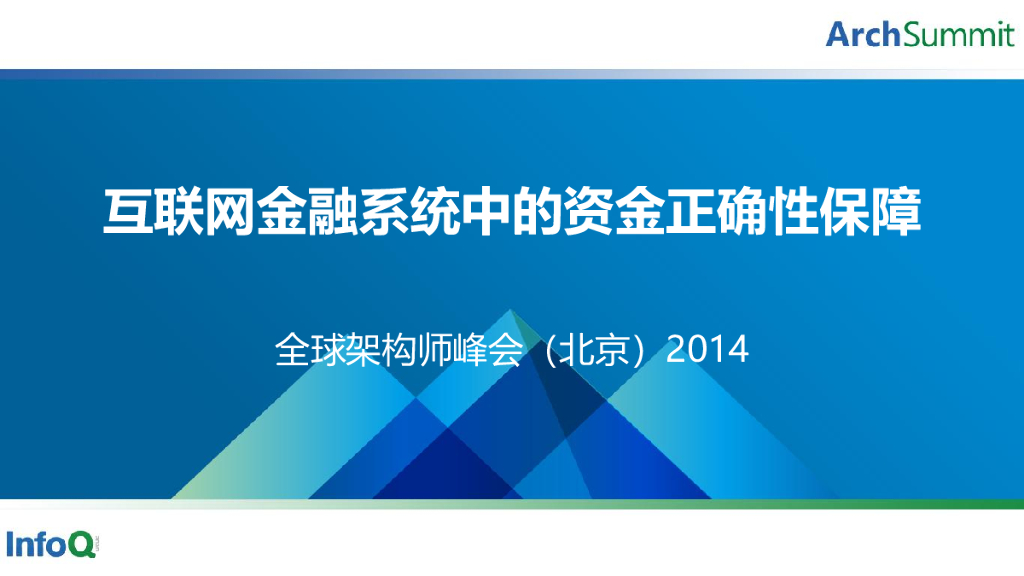 ArchSummit

互联网金融系统中的资金正确性保障

全球架构师峰会（北京）2014

InfoQ